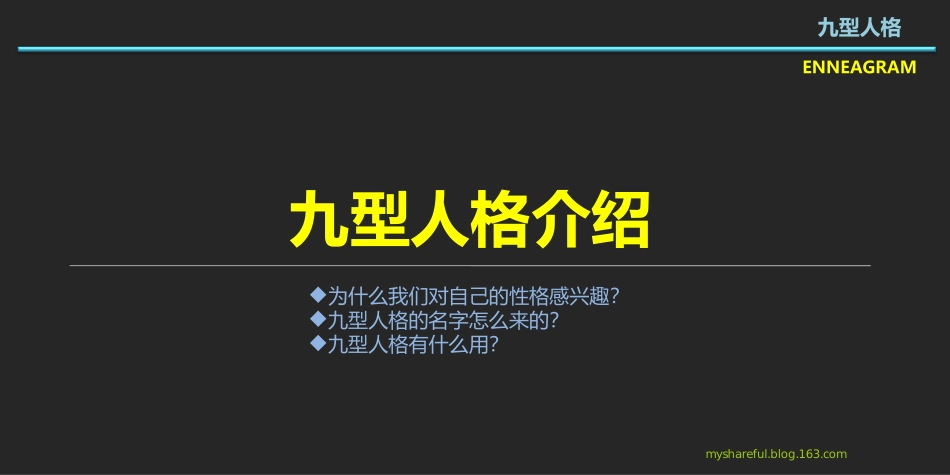 九型人格

ENNEAGRAM

九型人格介绍

◆为什么我们对自己的性格感兴趣?
◆九型人格的名字怎么来的?
◆九型人格有什么用?

myshareful.blog.163.com